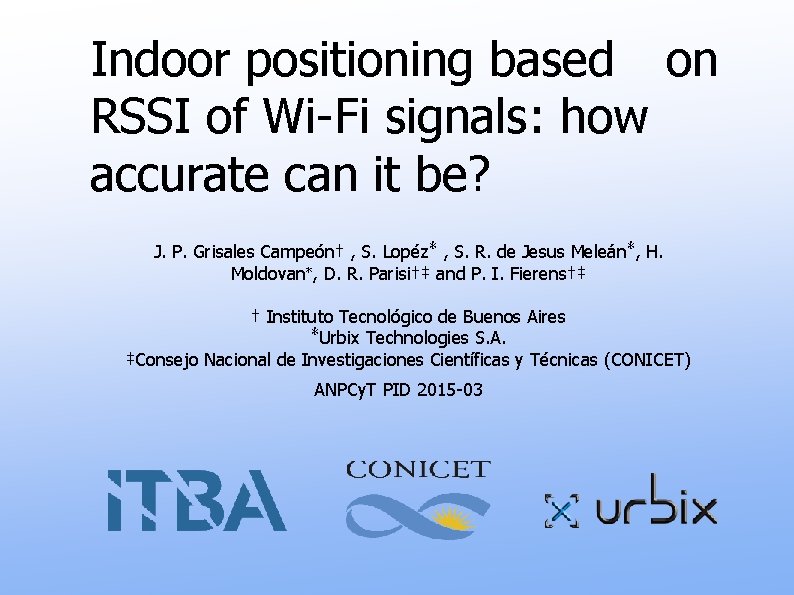 Indoor positioning based on RSSI of Wi-Fi signals: how accurate can it be?

J. P. Grisales Campeón† , S. Lopéz* , S. R. de Jesus Meleán*, H. Moldovan*, D. R. Parisi†‡ and P. I. Fierens†‡

† Instituto Tecnológico de Buenos Aires
*Urbix Technologies S.A.
‡Consejo Nacional de Investigaciones Científicas y Técnicas (CONICET)

ANPCyT PID 2015-03

ITBA

CONICET

urbix